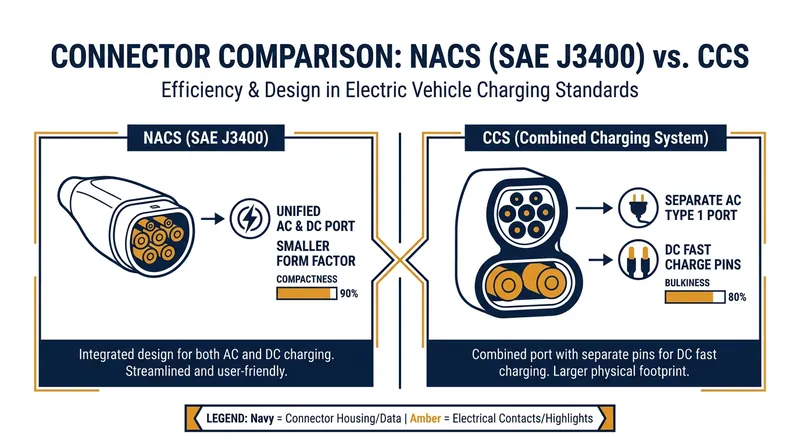 CONNECTOR COMPARISON: NACS (SAE J3400) vs. CCS

Efficiency & Design in Electric Vehicle Charging Standards

NACS (SAE J3400)

UNIFIED AC & DC PORT

SMALLER FORM FACTOR

COMPACTNESS

90%

Integrated design for both AC and DC charging. Streamlined and user-friendly.

CCS (Combined Charging System)

SEPARATE AC TYPE 1 PORT

DC FAST CHARGE PINS

BULKINESS

80%

Combined port with separate pins for DC fast charging. Larger physical footprint.

LEGEND: Navy = Connector Housing/Data | Amber = Electrical Contacts/Highlights